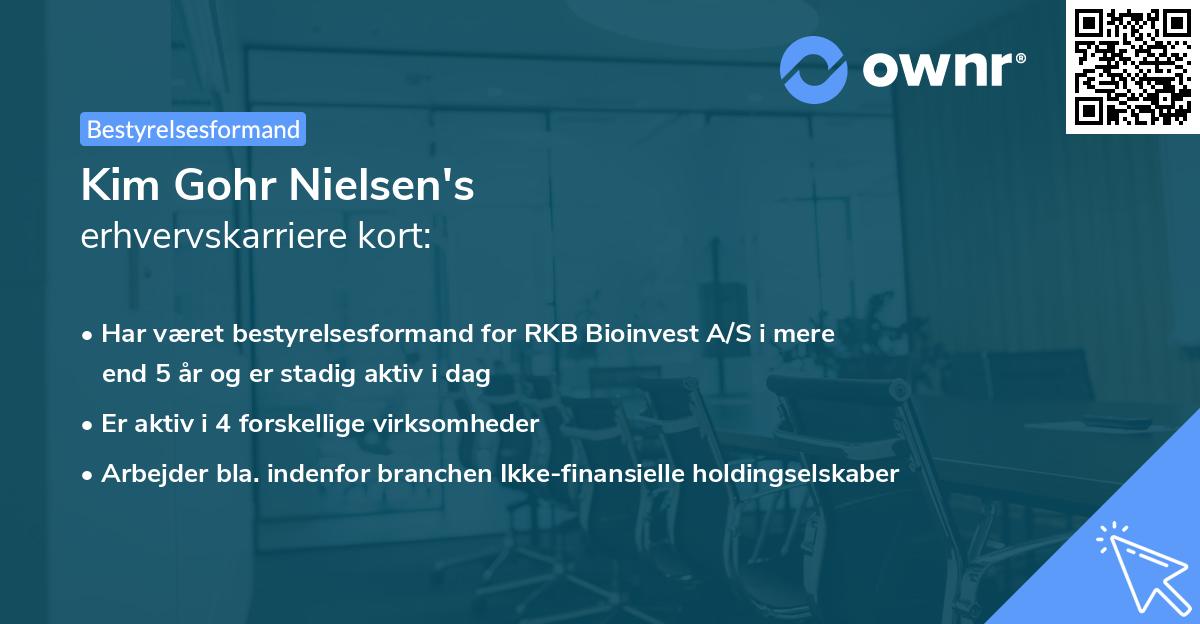 ownr®

Bestyrelsesformand

Kim Gohr Nielsen's
erhvervskarriere kort:

• Har været bestyrelsesformand for RKB Bioinvest A/S i mere end 5 år og er stadig aktiv i dag
• Er aktiv i 4 forskellige virksomheder
• Arbejder bla. indenfor branchen Ikke-finansielle holdingselskaber